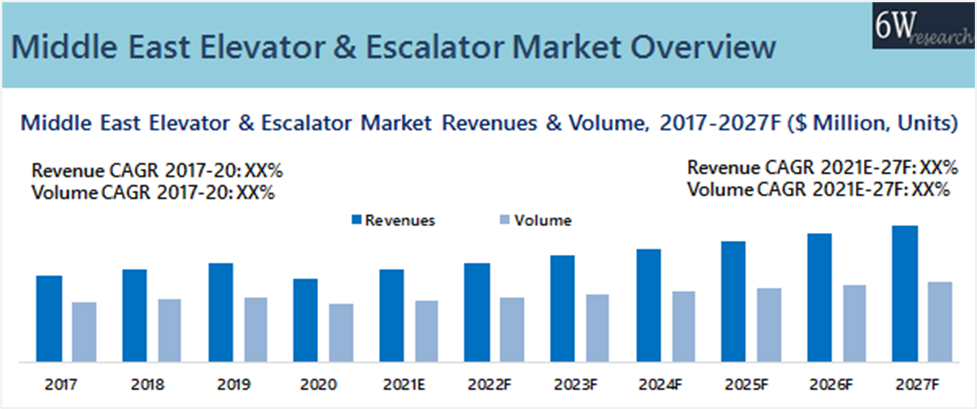 Middle East Elevator & Escalator Market Overview

6W research

Middle East Elevator & Escalator Market Revenues & Volume, 2017-2027F ($ Million, Units)

Revenue CAGR 2017-20: XX%
Volume CAGR 2017-20: XX%

Revenue CAGR 2021E-27F: XX%
Volume CAGR 2021E-27F: XX%

Revenues Volume

2017 2018 2019 2020 2021E 2022F 2023F 2024F 2025F 2026F 2027F